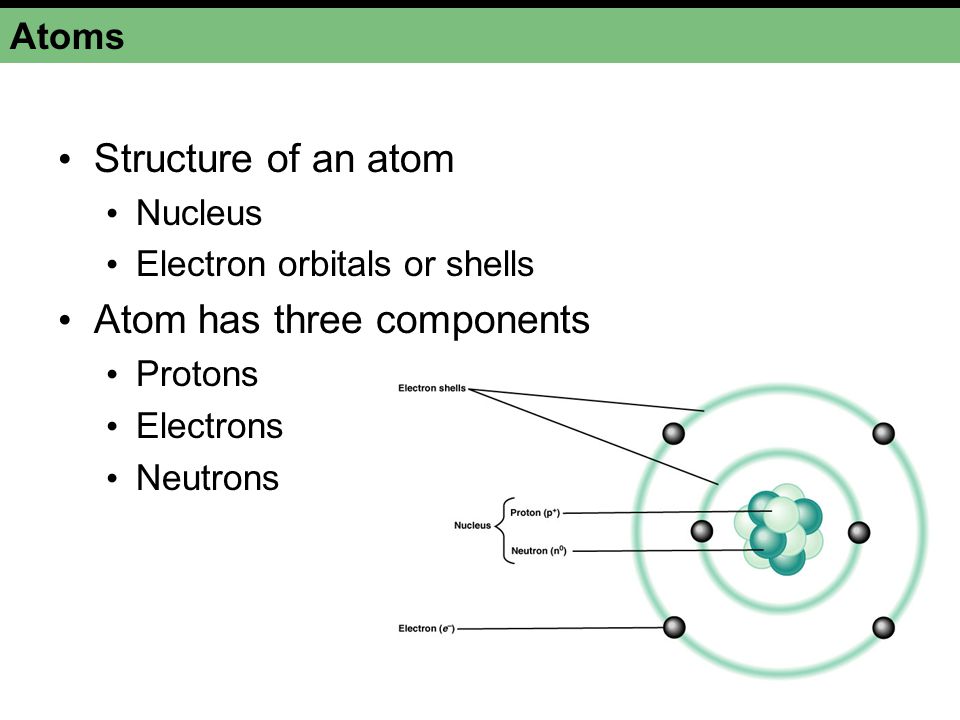 Atoms

• Structure of an atom
  • Nucleus
  • Electron orbitals or shells
• Atom has three components
  • Protons
  • Electrons
  • Neutrons

Electron shells

Nucleus
Proton ($p^+$)
Neutron ($n^0$)

Electron ($e^-$)